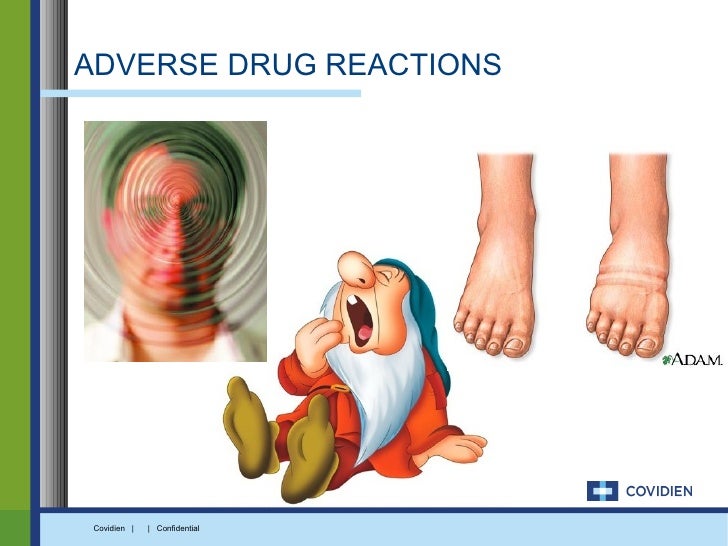 ADVERSE DRUG REACTIONS

A.D.A.M.

COVIDIEN

Covidien | | Confidential